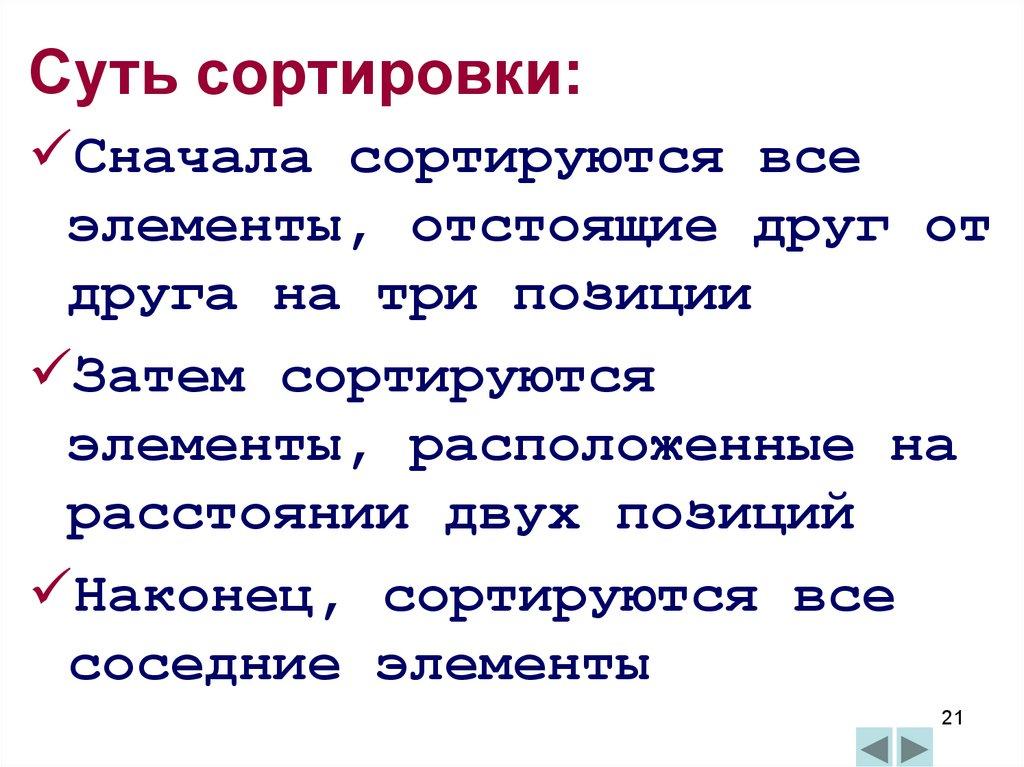 Суть сортировки:

✓Сначала сортируются все элементы, отстоящие друг от друга на три позиции

✓Затем сортируются элементы, расположенные на расстоянии двух позиций

✓Наконец, сортируются все соседние элементы

21